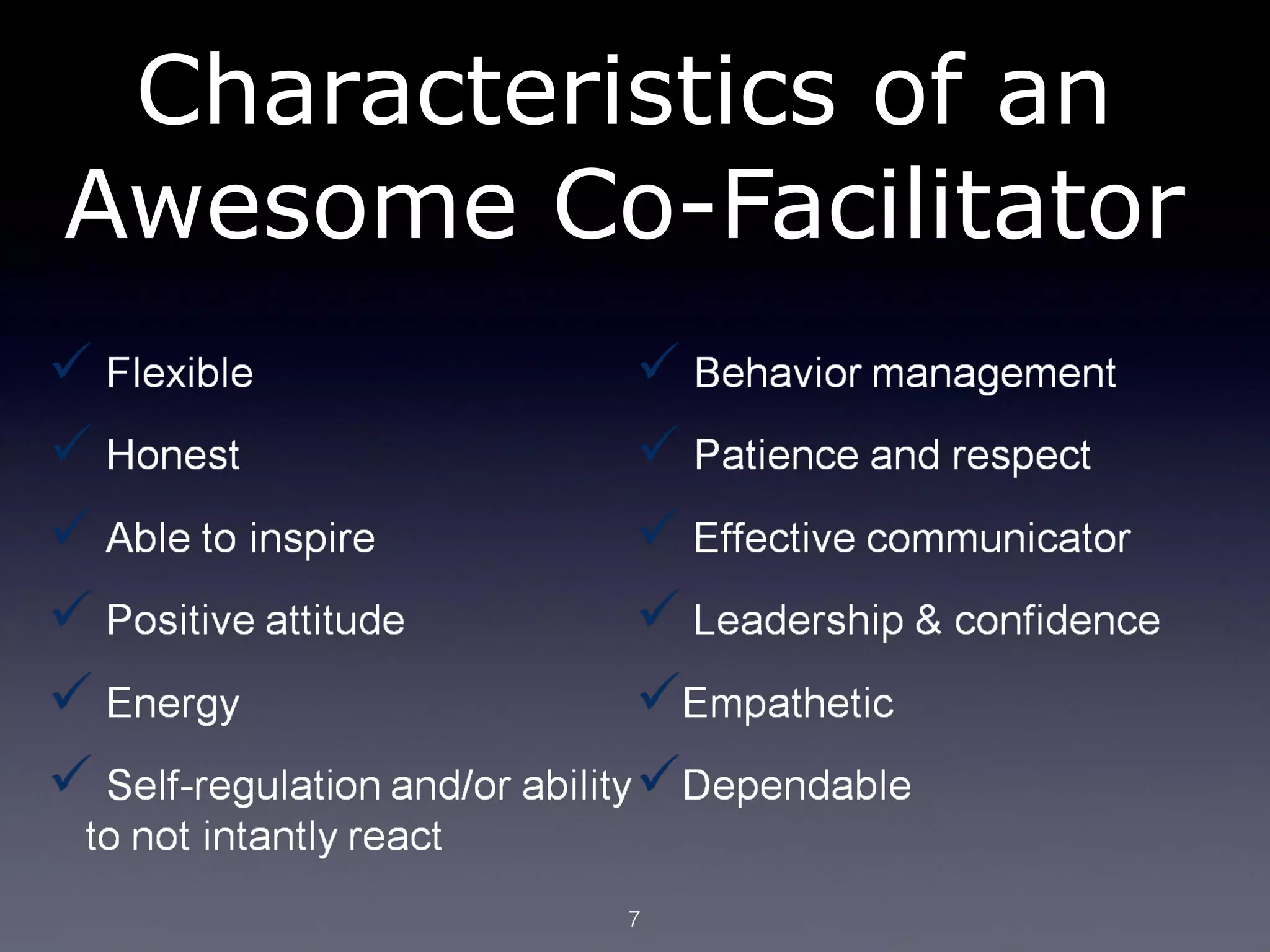 Characteristics of an Awesome Co-Facilitator

✓ Flexible

✓ Honest

✓ Able to inspire

✓ Positive attitude

✓ Energy

✓ Self-regulation and/or ability to not intantly react

✓ Behavior management

✓ Patience and respect

✓ Effective communicator

✓ Leadership & confidence

✓ Empathetic

✓ Dependable

7